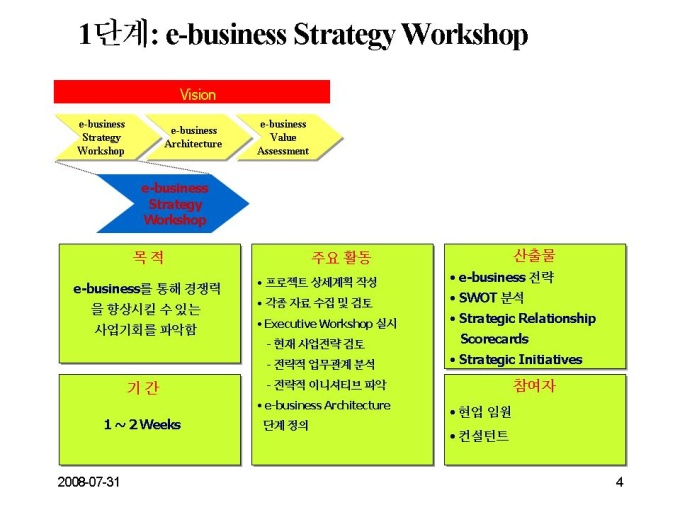 1단계: e-business Strategy Workshop

Vision

e-business Strategy Workshop

e-business Architecture

e-business Value Assessment

e-business Strategy Workshop

목 적

e-business를 통해 경쟁력을 향상시킬 수 있는 사업기회를 파악함

기 간

1 ~ 2 Weeks

주요 활동

• 프로젝트 상세계획 작성
• 각종 자료 수집 및 검토
• Executive Workshop 실시
- 현재 사업전략 검토
- 전략적 업무관계 분석
- 전략적 이니셔티브 파악
• e-business Architecture 단계 정의

산출물

• e-business 전략
• SWOT 분석
• Strategic Relationship Scorecards
• Strategic Initiatives

참여자

• 현업 임원
• 컨설턴트

2008-07-31

4